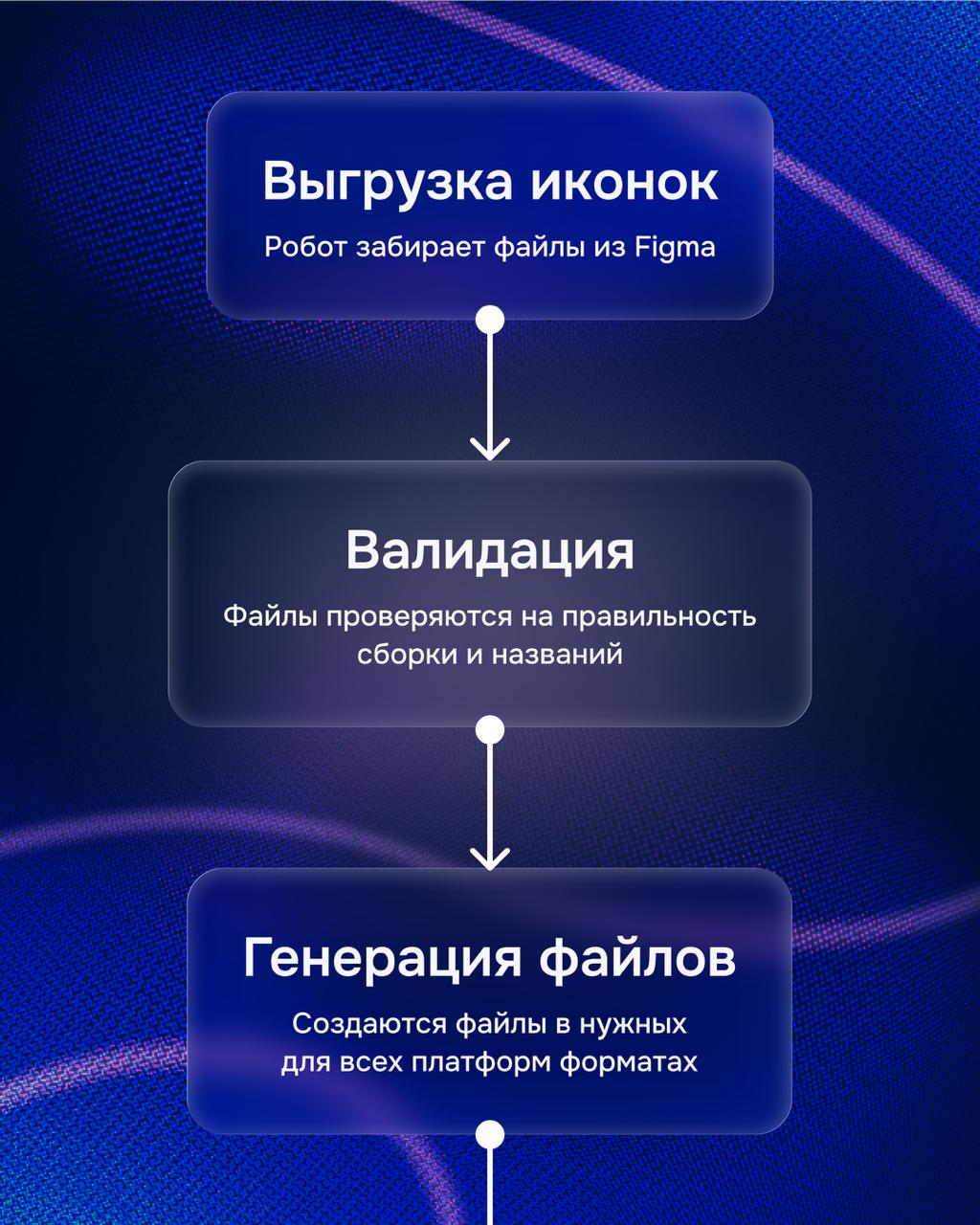 Выгрузка иконок

Робот забирает файлы из Figma

Валидация

Файлы проверяются на правильность сборки и названий

Генерация файлов

Создаются файлы в нужных для всех платформ форматах